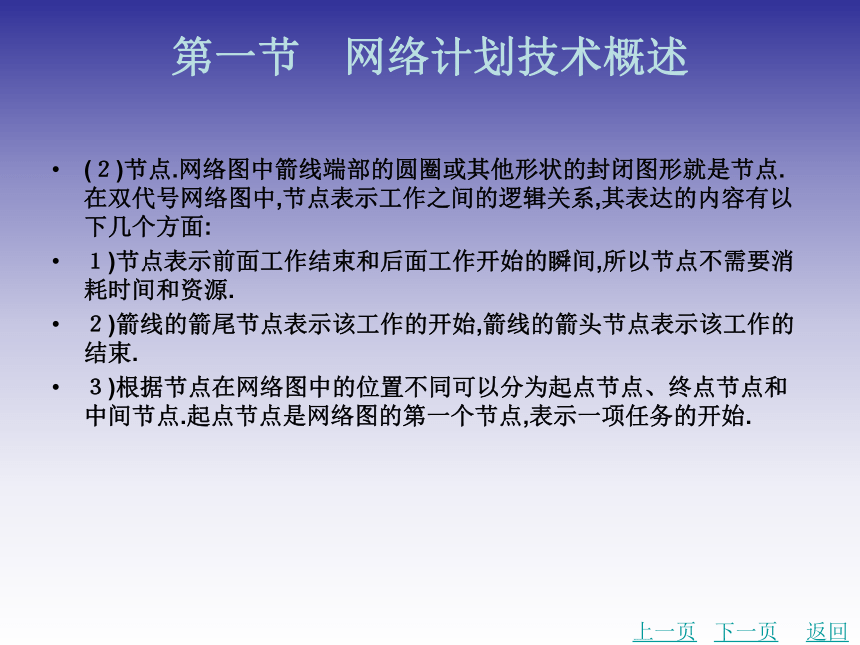 第一节　网络计划技术概述

• (２)节点.网络图中箭线端部的圆圈或其他形状的封闭图形就是节点.在双代号网络图中,节点表示工作之间的逻辑关系,其表达的内容有以下几个方面:

• １)节点表示前面工作结束和后面工作开始的瞬间,所以节点不需要消耗时间和资源.

• ２)箭线的箭尾节点表示该工作的开始,箭线的箭头节点表示该工作的结束.

• ３)根据节点在网络图中的位置不同可以分为起点节点、终点节点和中间节点.起点节点是网络图的第一个节点,表示一项任务的开始.

上一页　下一页　返回